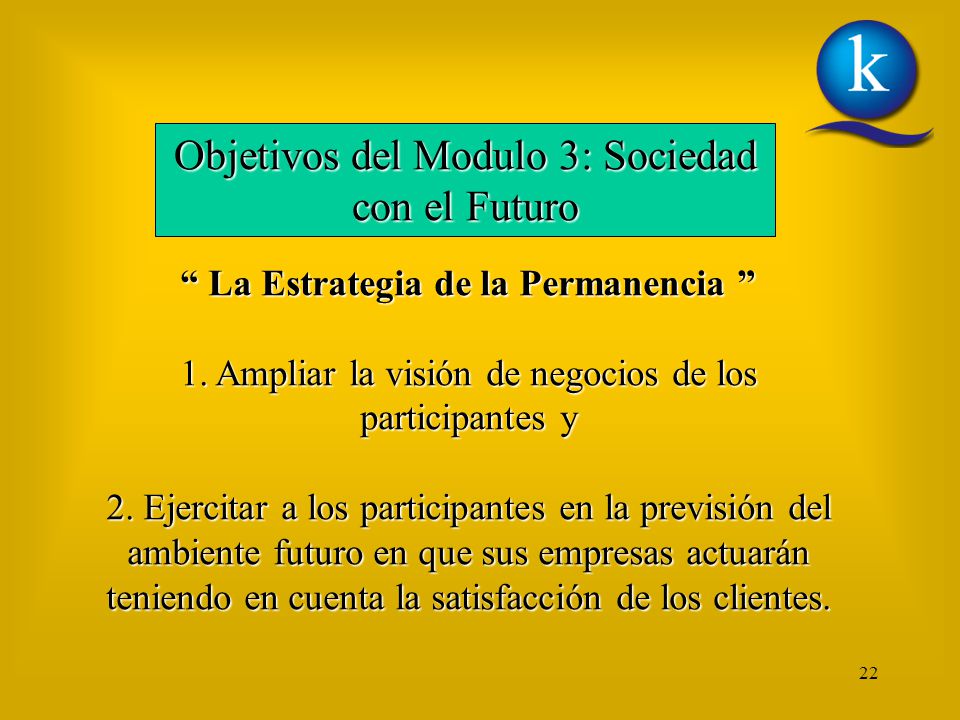 k

Objetivos del Modulo 3: Sociedad con el Futuro

“ La Estrategia de la Permanencia ”

1. Ampliar la visión de negocios de los participantes y

2. Ejercitar a los participantes en la previsión del ambiente futuro en que sus empresas actuarán teniendo en cuenta la satisfacción de los clientes.

22